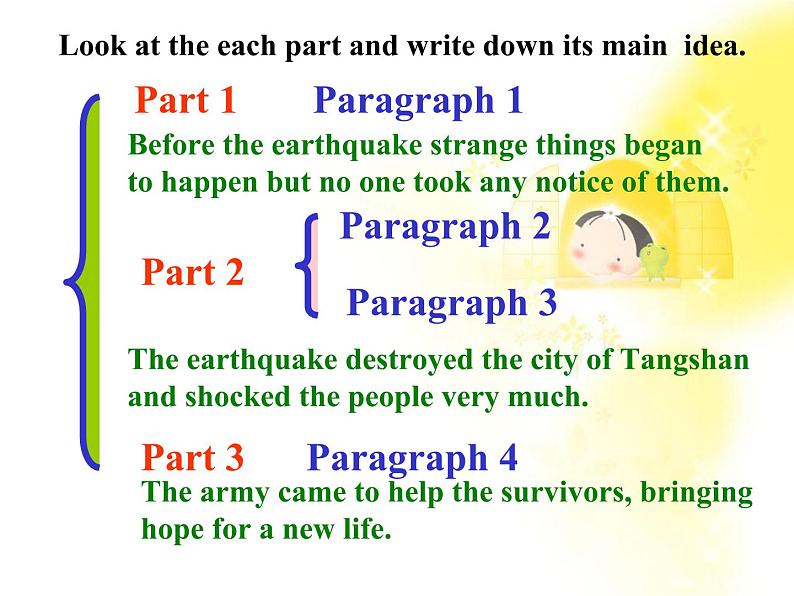 Look at the each part and write down its main idea.

Part 1 Paragraph 1

Before the earthquake strange things began to happen but no one took any notice of them.

Part 2

Paragraph 2

Paragraph 3

The earthquake destroyed the city of Tangshan and shocked the people very much.

Part 3 Paragraph 4

The army came to help the survivors, bringing hope for a new life.